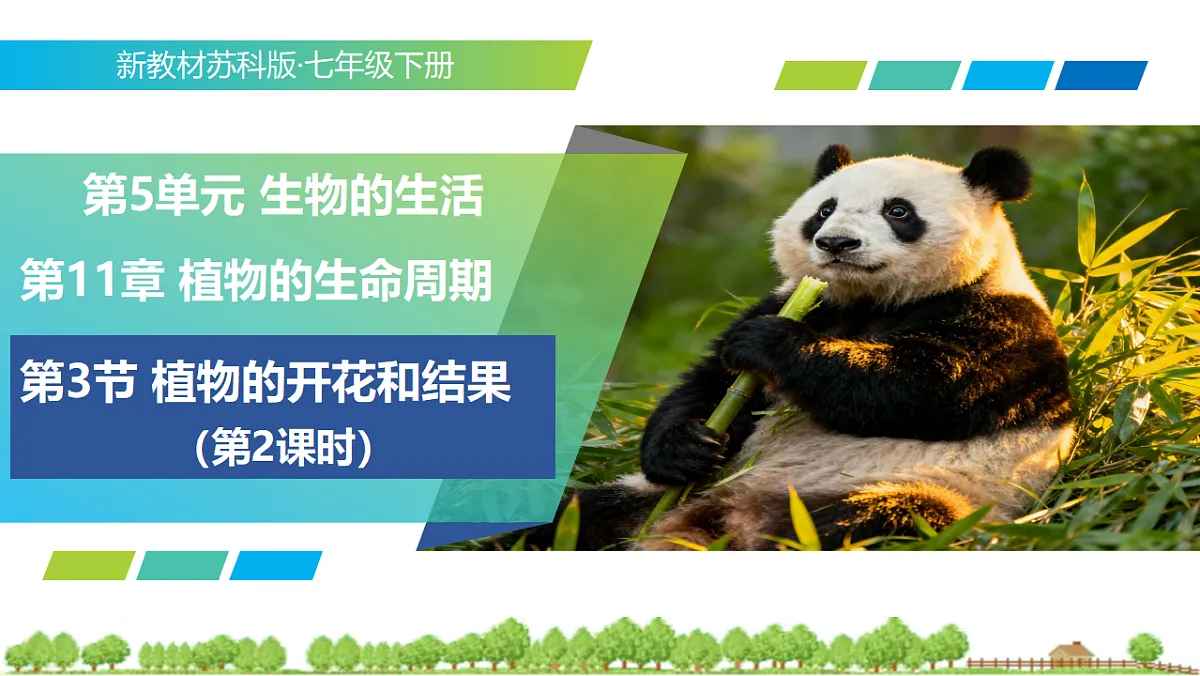 新教材苏科版·七年级下册

第5单元 生物的生活

第11章 植物的生命周期

第3节 植物的开花和结果
（第2课时）